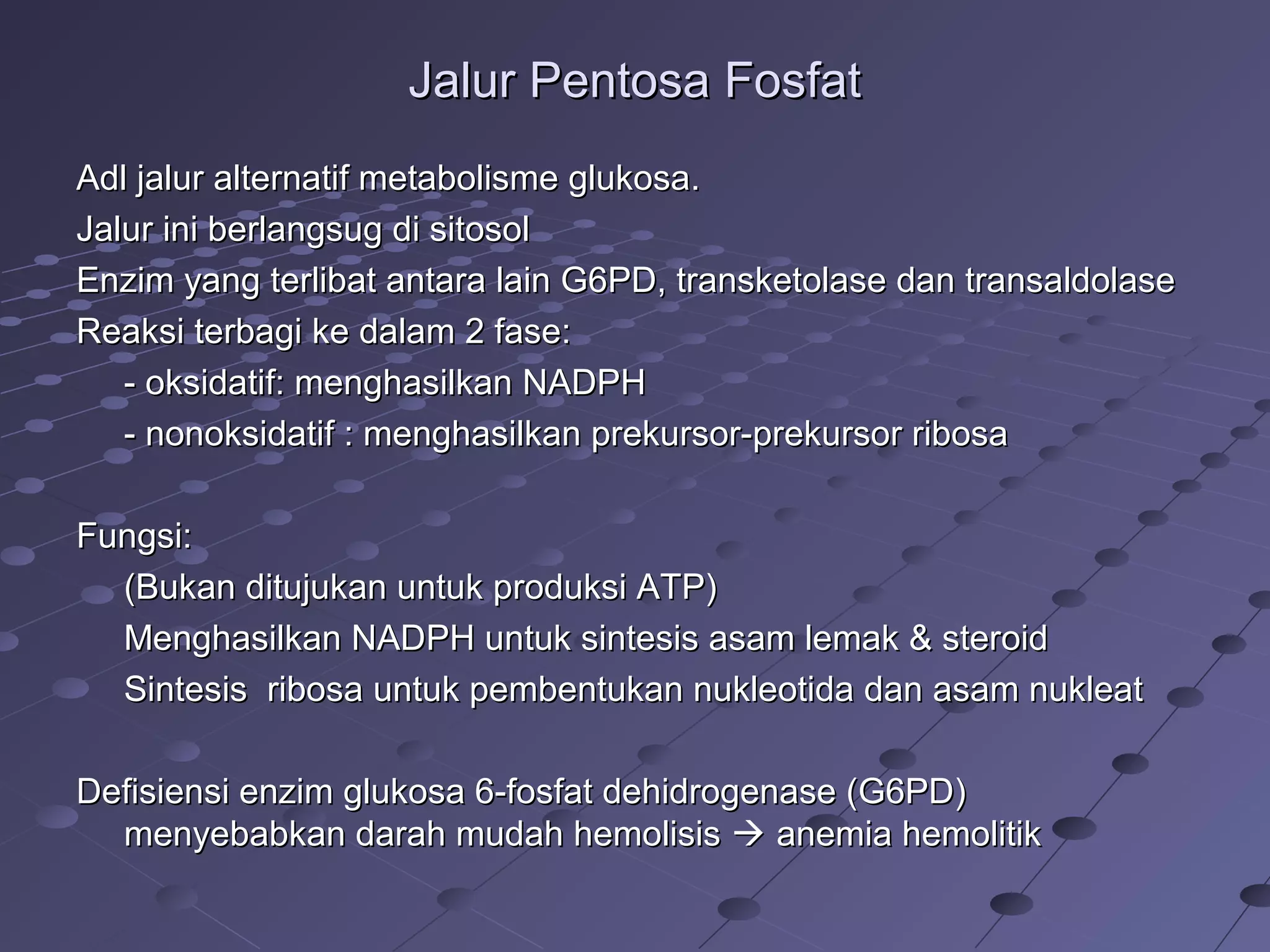 Jalur Pentosa Fosfat

Adl jalur alternatif metabolisme glukosa.

Jalur ini berlangsug di sitosol

Enzim yang terlibat antara lain G6PD, transketolase dan transaldolase

Reaksi terbagi ke dalam 2 fase:

- oksidatif: menghasilkan NADPH

- nonoksidatif : menghasilkan prekursor-prekursor ribosa

Fungsi:

(Bukan ditujukan untuk produksi ATP)

Menghasilkan NADPH untuk sintesis asam lemak & steroid

Sintesis ribosa untuk pembentukan nukleotida dan asam nukleat

Defisiensi enzim glukosa 6-fosfat dehidrogenase (G6PD) menyebabkan darah mudah hemolisis → anemia hemolitik